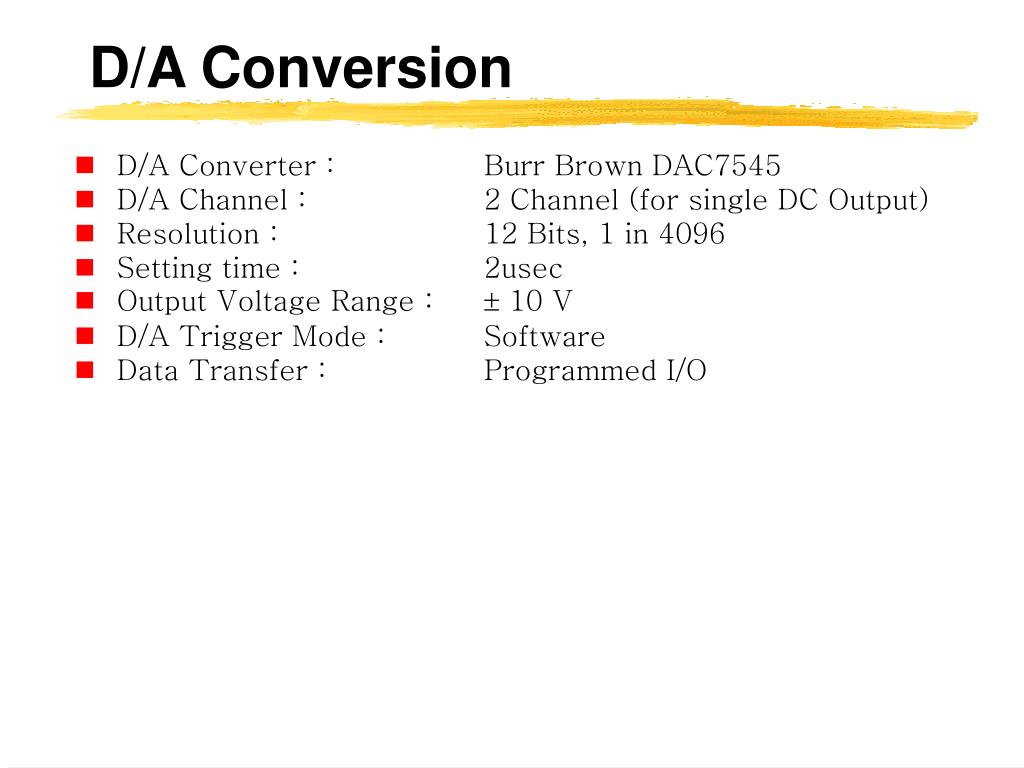 D/A Conversion

- D/A Converter : Burr Brown DAC7545
- D/A Channel : 2 Channel (for single DC Output)
- Resolution : 12 Bits, 1 in 4096
- Setting time : 2usec
- Output Voltage Range : ± 10 V
- D/A Trigger Mode : Software
- Data Transfer : Programmed I/O